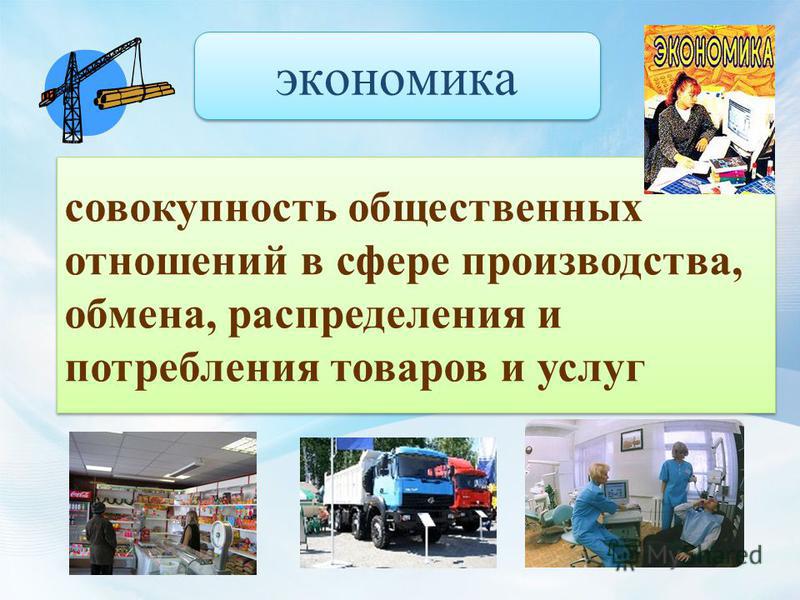 экономика

ЭКОНОМИКА

совокупность общественных отношений в сфере производства, обмена, распределения и потребления товаров и услуг

MyShared